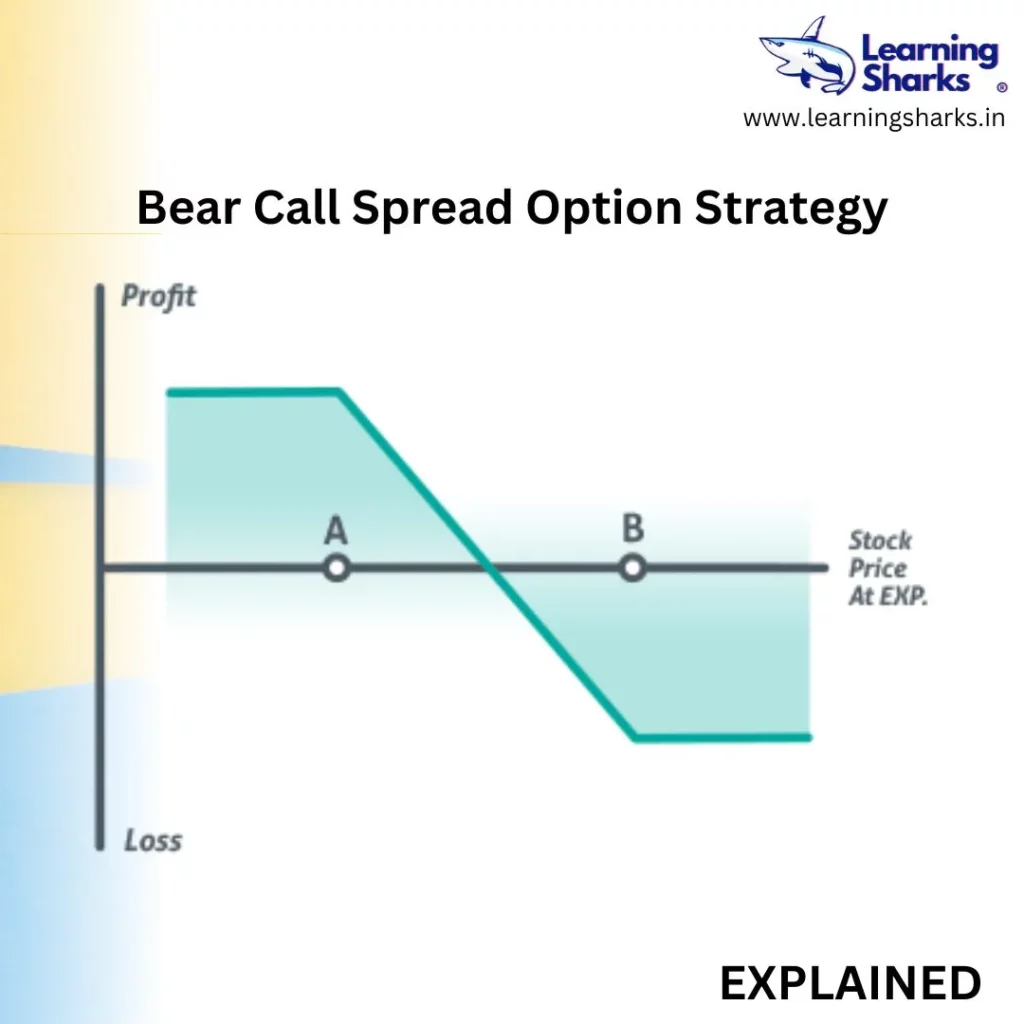 Learning Sharks ®
www.learningsharks.in

Bear Call Spread Option Strategy

Profit

A

B

Stock Price At EXP.

Loss

EXPLAINED